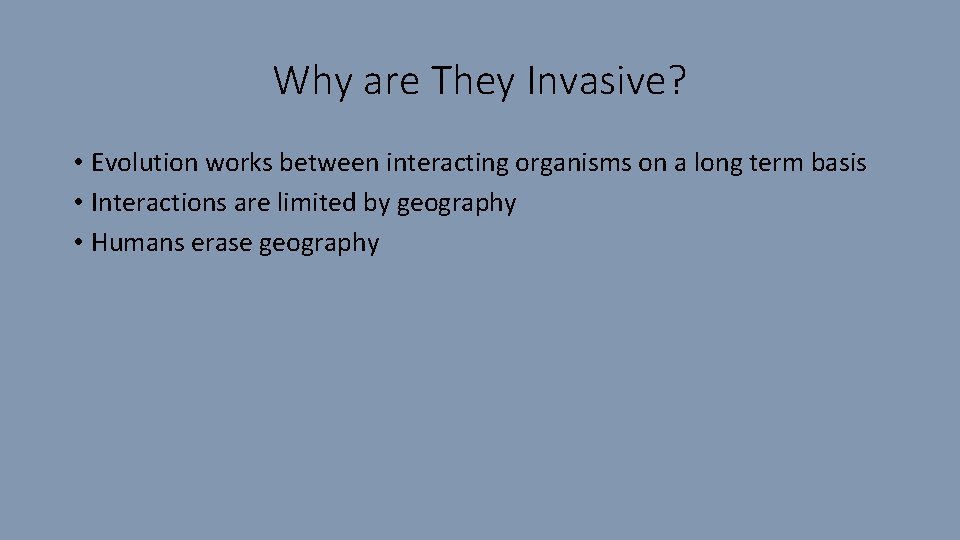 Why are They Invasive?

• Evolution works between interacting organisms on a long term basis
• Interactions are limited by geography
• Humans erase geography